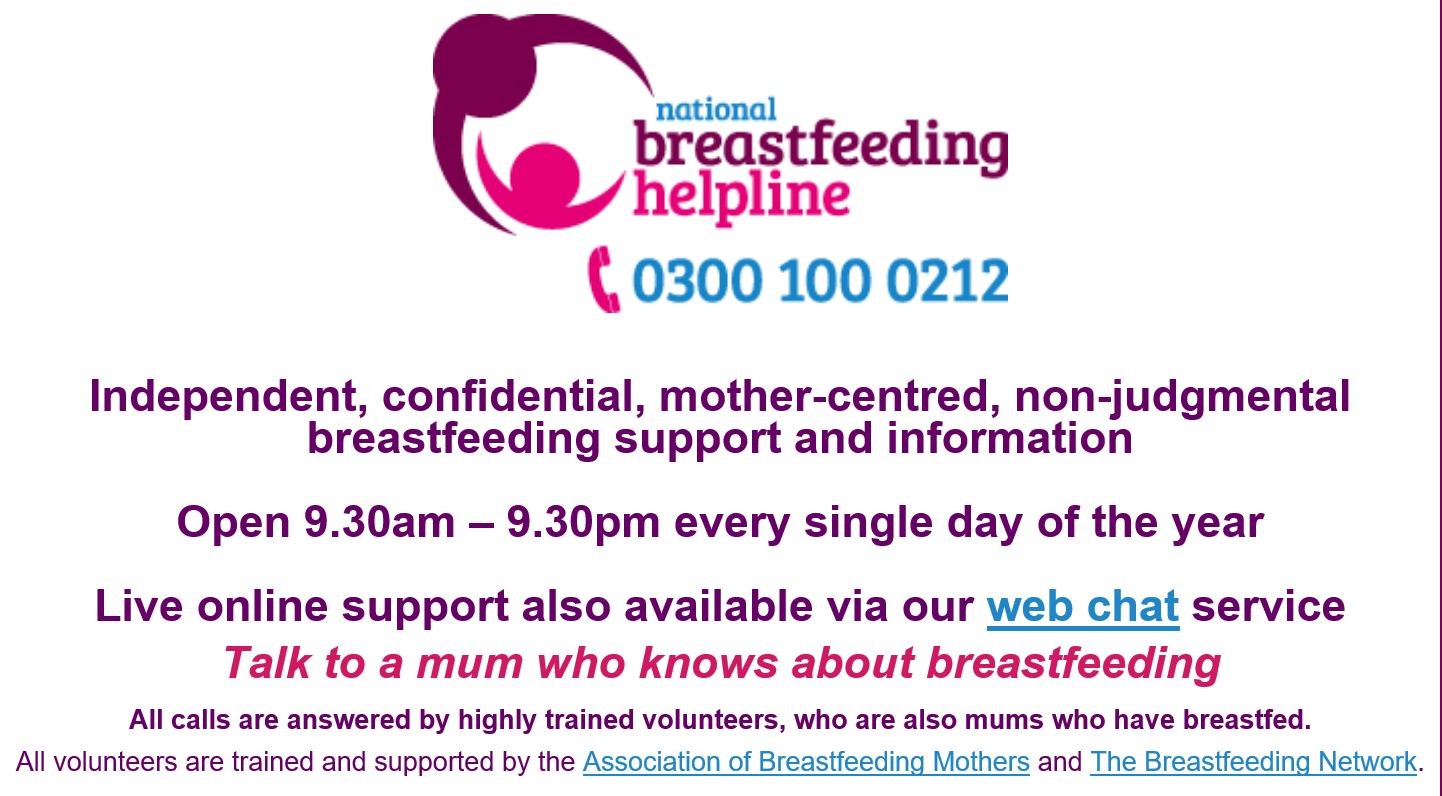 national
breastfeeding
helpline

0300 100 0212

Independent, confidential, mother-centred, non-judgmental breastfeeding support and information

Open 9.30am – 9.30pm every single day of the year

Live online support also available via our web chat service

Talk to a mum who knows about breastfeeding

All calls are answered by highly trained volunteers, who are also mums who have breastfed.

All volunteers are trained and supported by the Association of Breastfeeding Mothers and The Breastfeeding Network.